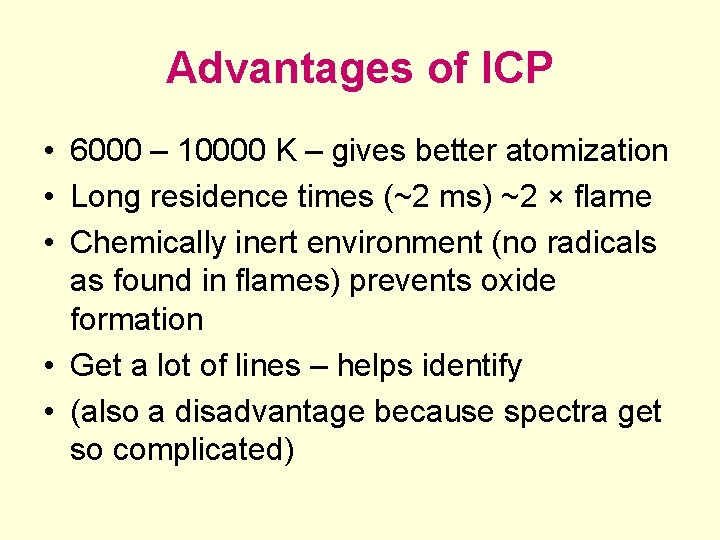 Advantages of ICP

• 6000 – 10000 K – gives better atomization
• Long residence times (~2 ms) ~2 × flame
• Chemically inert environment (no radicals as found in flames) prevents oxide formation
• Get a lot of lines – helps identify
• (also a disadvantage because spectra get so complicated)